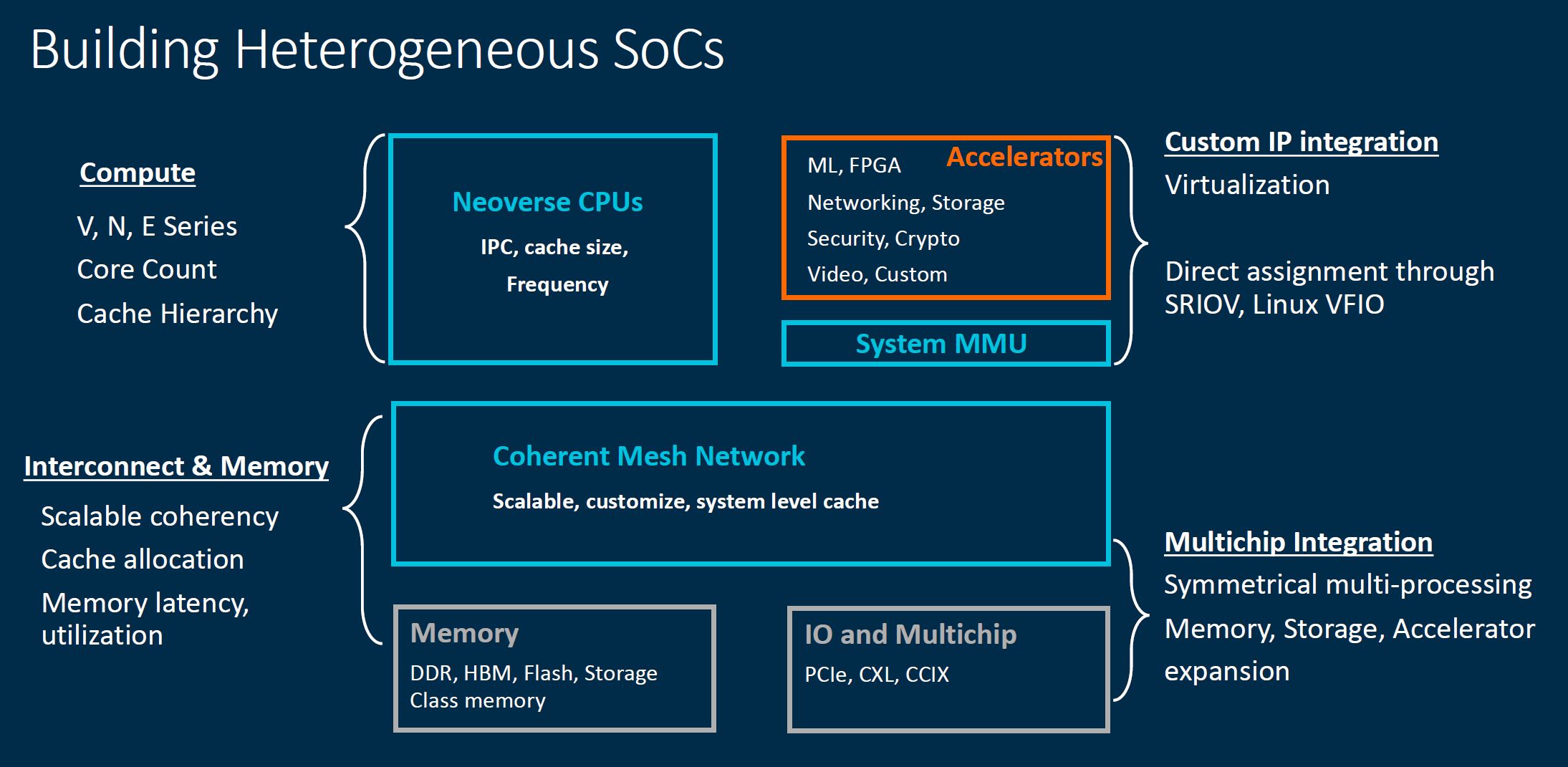 Building Heterogeneous SoCs

Compute

V, N, E Series
Core Count
Cache Hierarchy

Neoverse CPUs

IPC, cache size, Frequency

Accelerators

ML, FPGA
Networking, Storage
Security, Crypto
Video, Custom

System MMU

Custom IP integration

Virtualization

Direct assignment through SRIOV, Linux VFIO

Interconnect & Memory

Scalable coherency
Cache allocation
Memory latency, utilization

Coherent Mesh Network

Scalable, customize, system level cache

Memory

DDR, HBM, Flash, Storage Class memory

IO and Multichip

PCIe, CXL, CCIX

Multichip Integration

Symmetrical multi-processing
Memory, Storage, Accelerator expansion